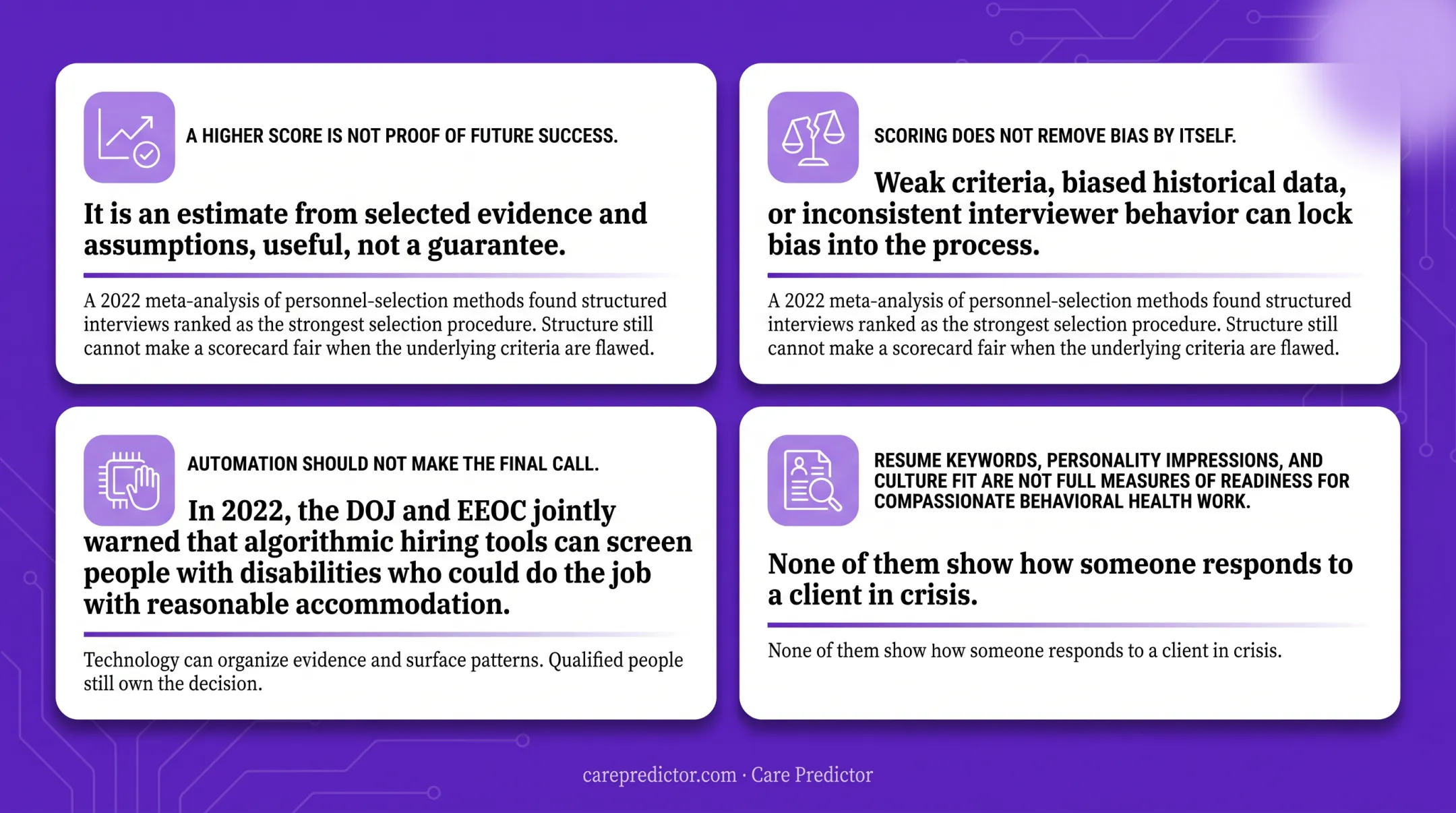 A HIGHER SCORE IS NOT PROOF OF FUTURE SUCCESS.

It is an estimate from selected evidence and assumptions, useful, not a guarantee.

A 2022 meta-analysis of personnel-selection methods found structured interviews ranked as the strongest selection procedure. Structure still cannot make a scorecard fair when the underlying criteria are flawed.

SCORING DOES NOT REMOVE BIAS BY ITSELF.

Weak criteria, biased historical data, or inconsistent interviewer behavior can lock bias into the process.

A 2022 meta-analysis of personnel-selection methods found structured interviews ranked as the strongest selection procedure. Structure still cannot make a scorecard fair when the underlying criteria are flawed.

AUTOMATION SHOULD NOT MAKE THE FINAL CALL.

In 2022, the DOJ and EEOC jointly warned that algorithmic hiring tools can screen people with disabilities who could do the job with reasonable accommodation.

Technology can organize evidence and surface patterns. Qualified people still own the decision.

RESUME KEYWORDS, PERSONALITY IMPRESSIONS, AND CULTURE FIT ARE NOT FULL MEASURES OF READINESS FOR COMPASSIONATE BEHAVIORAL HEALTH WORK.

None of them show how someone responds to a client in crisis.

None of them show how someone responds to a client in crisis.

carepredictor.com · Care Predictor